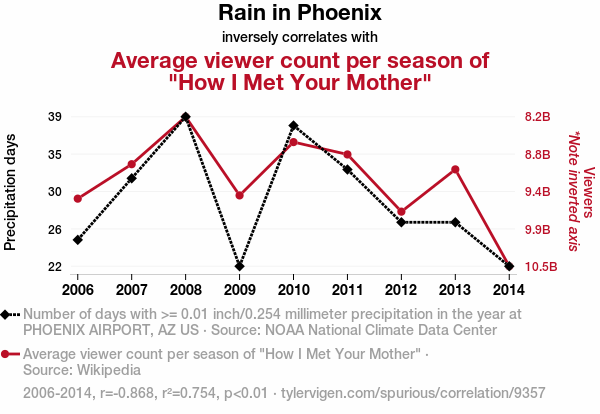 Rain in Phoenix

inversely correlates with

Average viewer count per season of "How I Met Your Mother"

Precipitation days

39
35
30
26
22

8.2B
8.8B
9.4B
9.9B
10.5B

Viewers
*Note inverted axis

2006 2007 2008 2009 2010 2011 2012 2013 2014

Number of days with >= 0.01 inch/0.254 millimeter precipitation in the year at PHOENIX AIRPORT, AZ US · Source: NOAA National Climate Data Center

Average viewer count per season of "How I Met Your Mother" · Source: Wikipedia

2006-2014, r=-0.868, r²=0.754, p<0.01 · tylervigen.com/spurious/correlation/9357